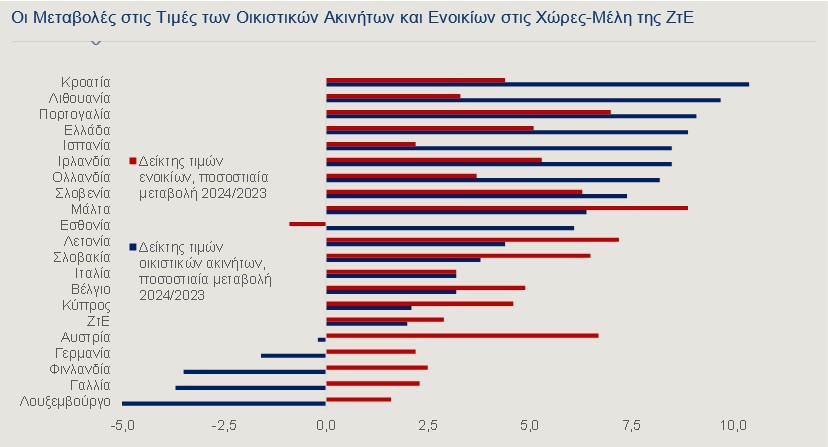 Οι Μεταβολές στις Τιμές των Οικιστικών Ακινήτων και Ενοικίων στις Χώρες-Μέλη της ΖτΕ

Κροατία
Λιθουανία
Πορτογαλία
Ελλάδα
Ισπανία
Ιρλανδία
Ολλανδία
Σλοβενία
Μάλτα
Εσθονία
Λετονία
Σλοβακία
Ιταλία
Βέλγιο
Κύπρος
ΖτΕ
Αυστρία
Γερμανία
Φινλανδία
Γαλλία
Λουξεμβούργο

Δείκτης τιμών ενοικίων, ποσοστιαία μεταβολή 2024/2023

Δείκτης τιμών οικιστικών ακινήτων, ποσοστιαία μεταβολή 2024/2023

-5,0
-2,5
0,0
2,5
5,0
7,5
10,0